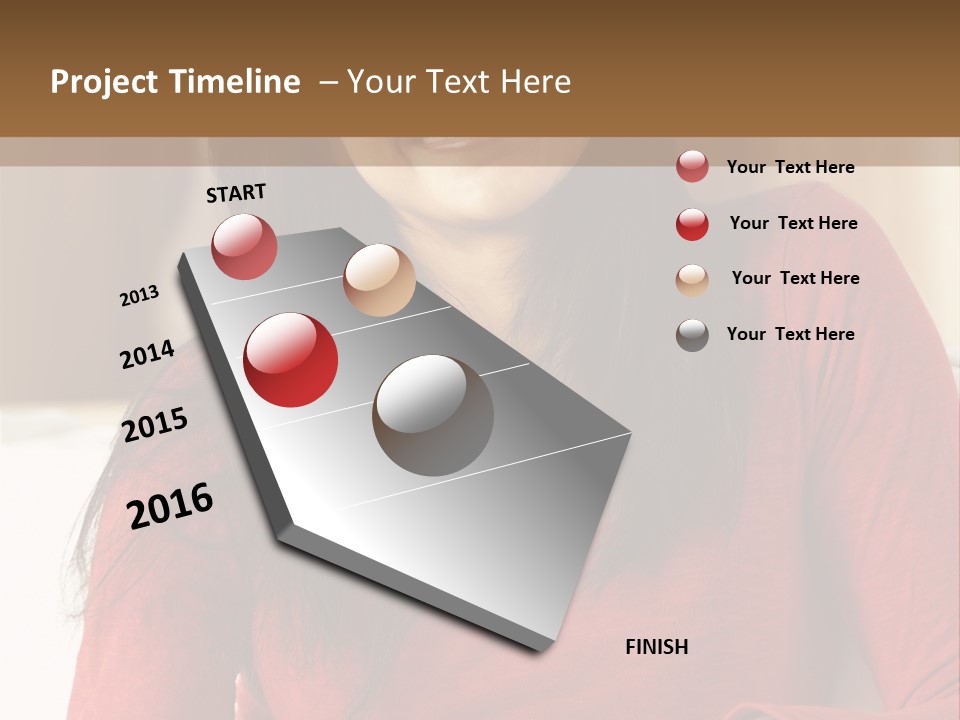 Project Timeline – Your Text Here

START

2013

2014

2015

2016

FINISH

Your Text Here

Your Text Here

Your Text Here

Your Text Here